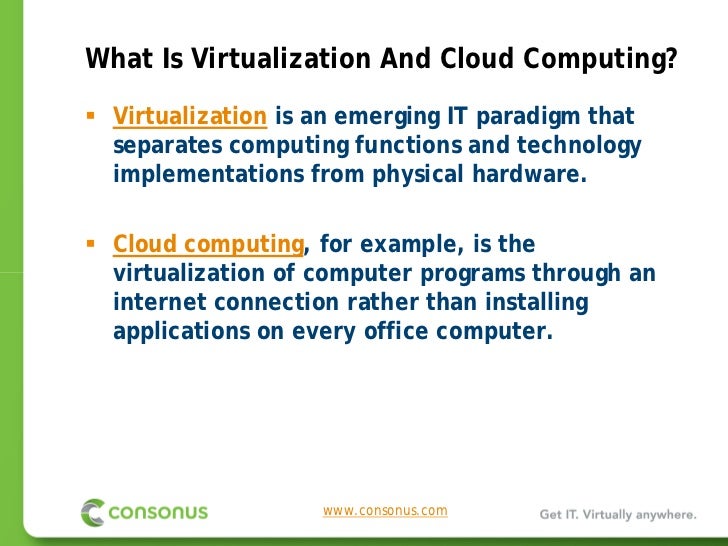 What Is Virtualization And Cloud Computing?

▪ Virtualization is an emerging IT paradigm that separates computing functions and technology implementations from physical hardware.

▪ Cloud computing, for example, is the virtualization of computer programs through an internet connection rather than installing applications on every office computer.

consonus

www.consonus.com

Get IT. Virtually anywhere.